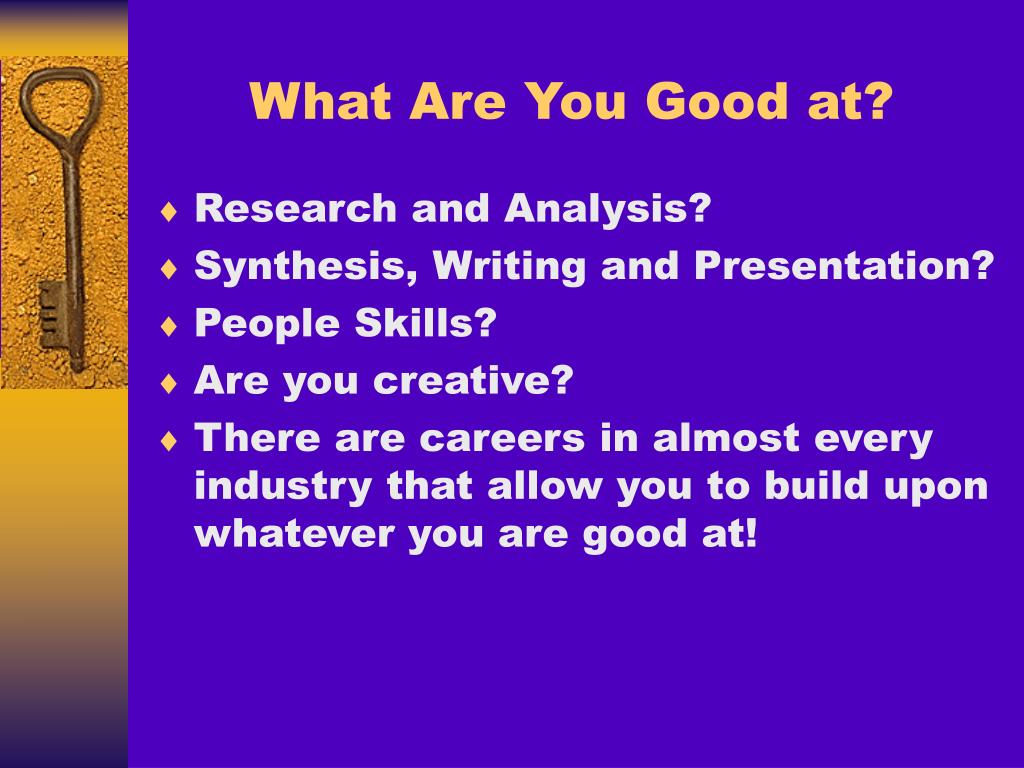 What Are You Good at?

♦ Research and Analysis?
♦ Synthesis, Writing and Presentation?
♦ People Skills?
♦ Are you creative?
♦ There are careers in almost every industry that allow you to build upon whatever you are good at!